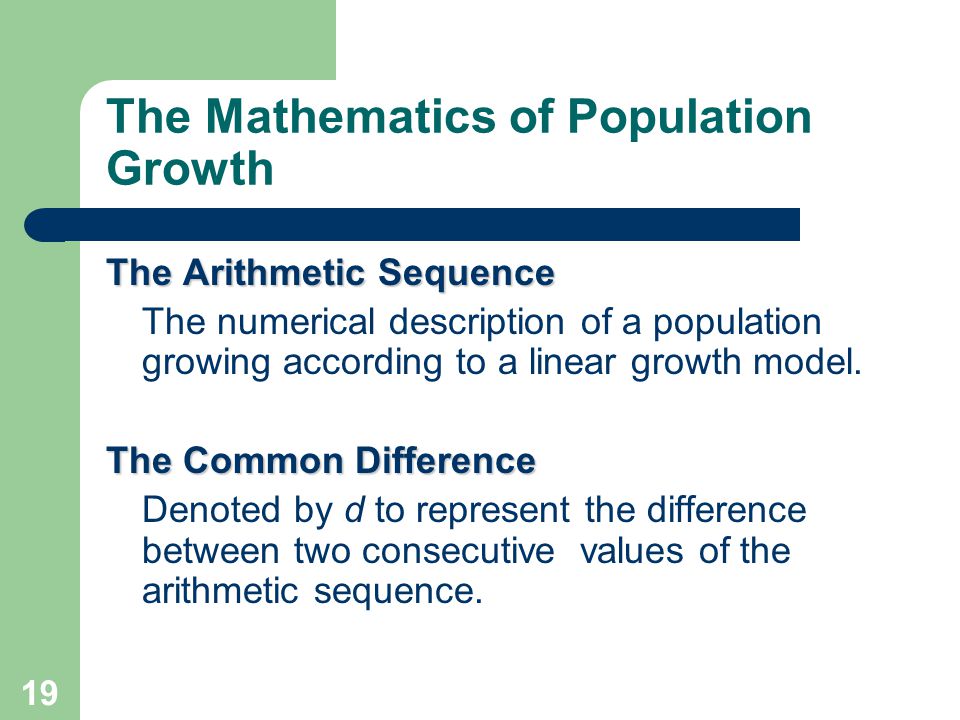 The Mathematics of Population Growth

The Arithmetic Sequence

The numerical description of a population growing according to a linear growth model.

The Common Difference

Denoted by $d$ to represent the difference between two consecutive values of the arithmetic sequence.

19